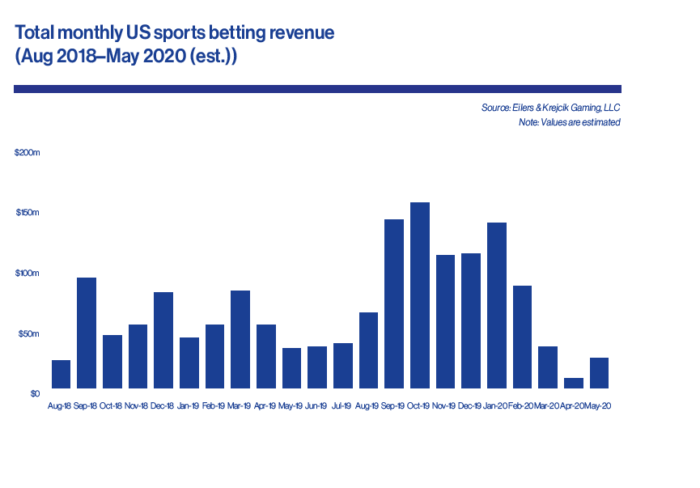 Total monthly US sports betting revenue
(Aug 2018–May 2020 (est.))

Source: Eilers & Krejcik Gaming, LLC
Note: Values are estimated

$200m
$150m
$100m
$50m
$0

Aug-18 Sep-18 Oct-18 Nov-18 Dec-18 Jan-19 Feb-19 Mar-19 Apr-19 May-19 Jun-19 Jul-19 Aug-19 Sep-19 Oct-19 Nov-19 Dec-19 Jan-20 Feb-20 Mar-20 Apr-20 May-20